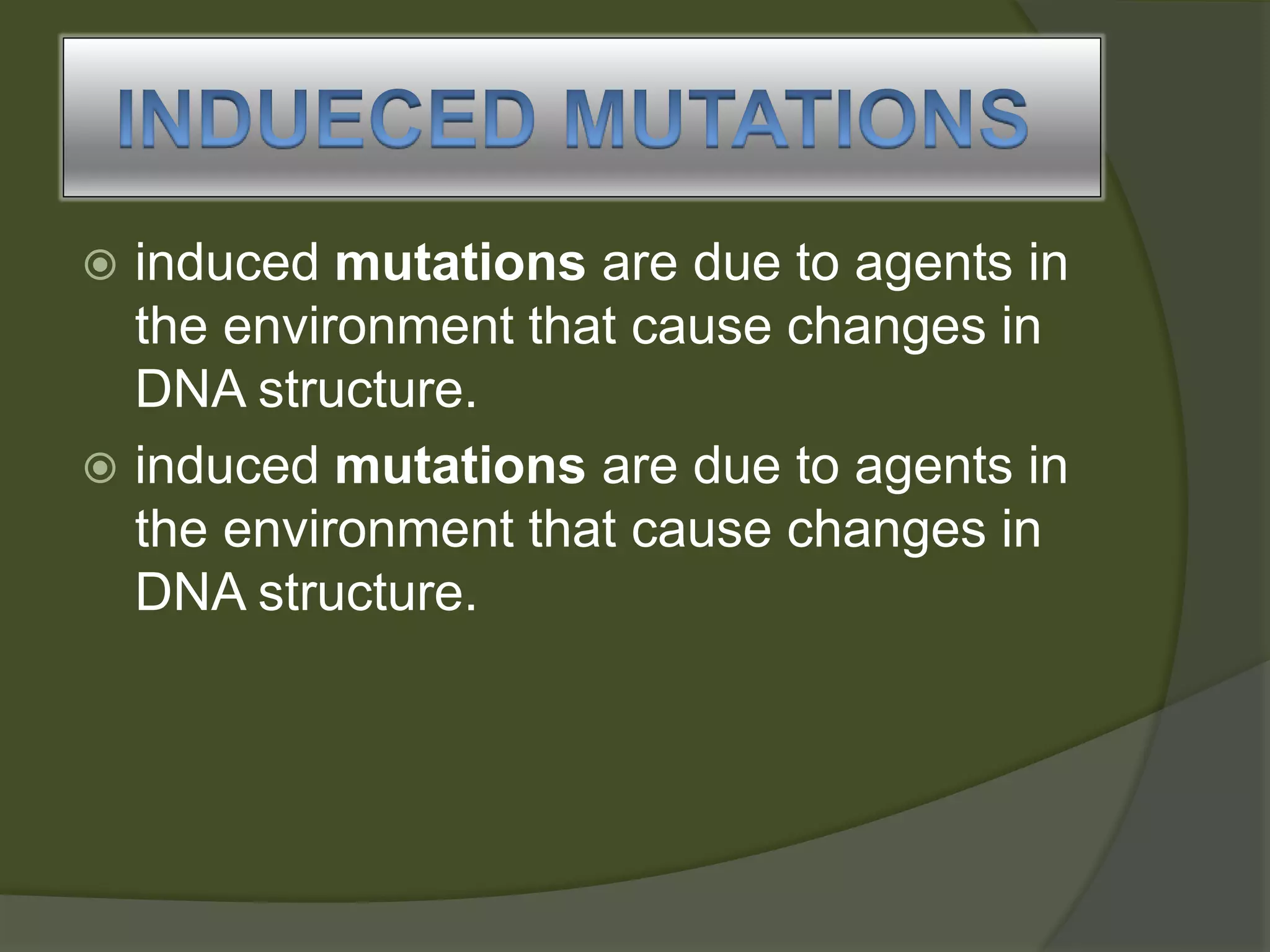 INDUECED MUTATIONS

induced mutations are due to agents in the environment that cause changes in DNA structure.

induced mutations are due to agents in the environment that cause changes in DNA structure.